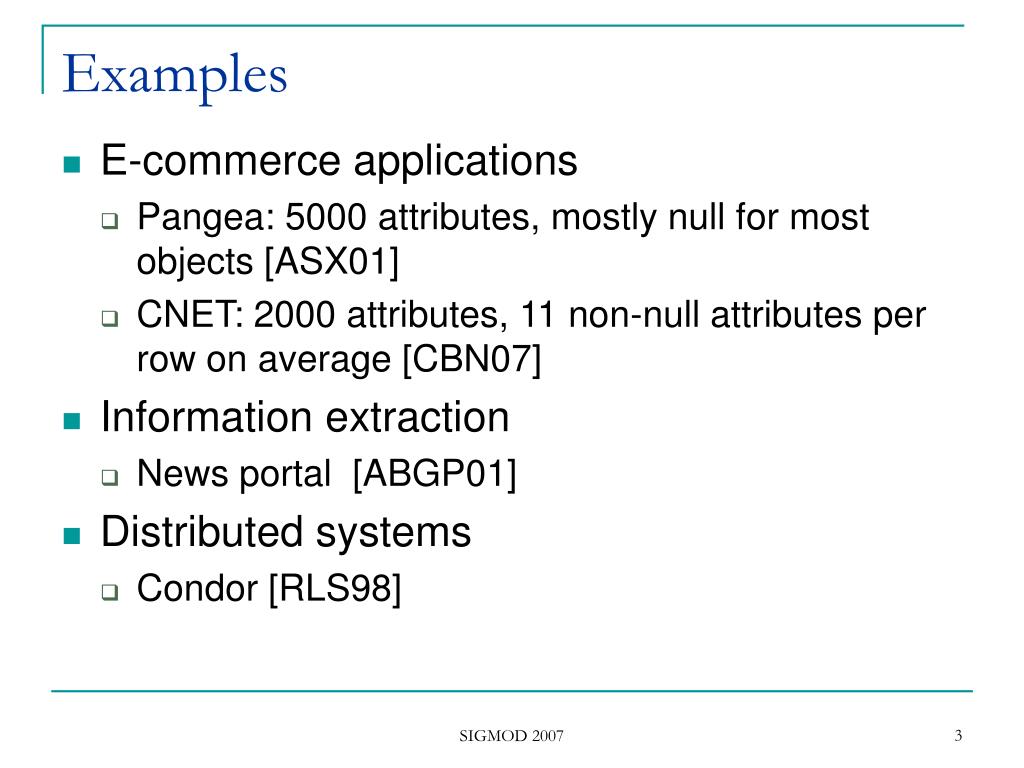 Examples

E-commerce applications

Pangea: 5000 attributes, mostly null for most objects [ASX01]

CNET: 2000 attributes, 11 non-null attributes per row on average [CBN07]

Information extraction

News portal  [ABGP01]

Distributed systems

Condor [RLS98]

SIGMOD 2007

3